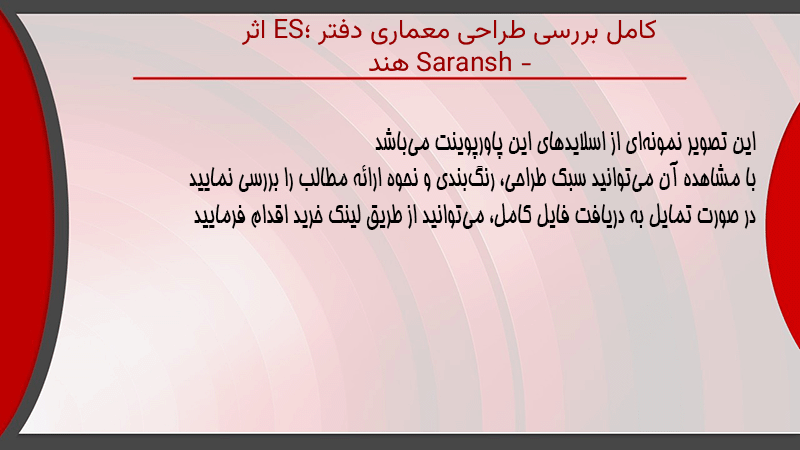 کامل بررسی طراحی معماری دفتر ES؛ اثر Saransh - هند

این تصویر نمونه‌ای از اسلایدهای این پاورپوینت می‌باشد
با مشاهده آن می‌توانید سبک طراحی، رنگ‌بندی و نحوه ارائه مطالب را بررسی نمایید
در صورت تمایل به دریافت فایل کامل، می‌توانید از طریق لینک خرید اقدام فرمایید